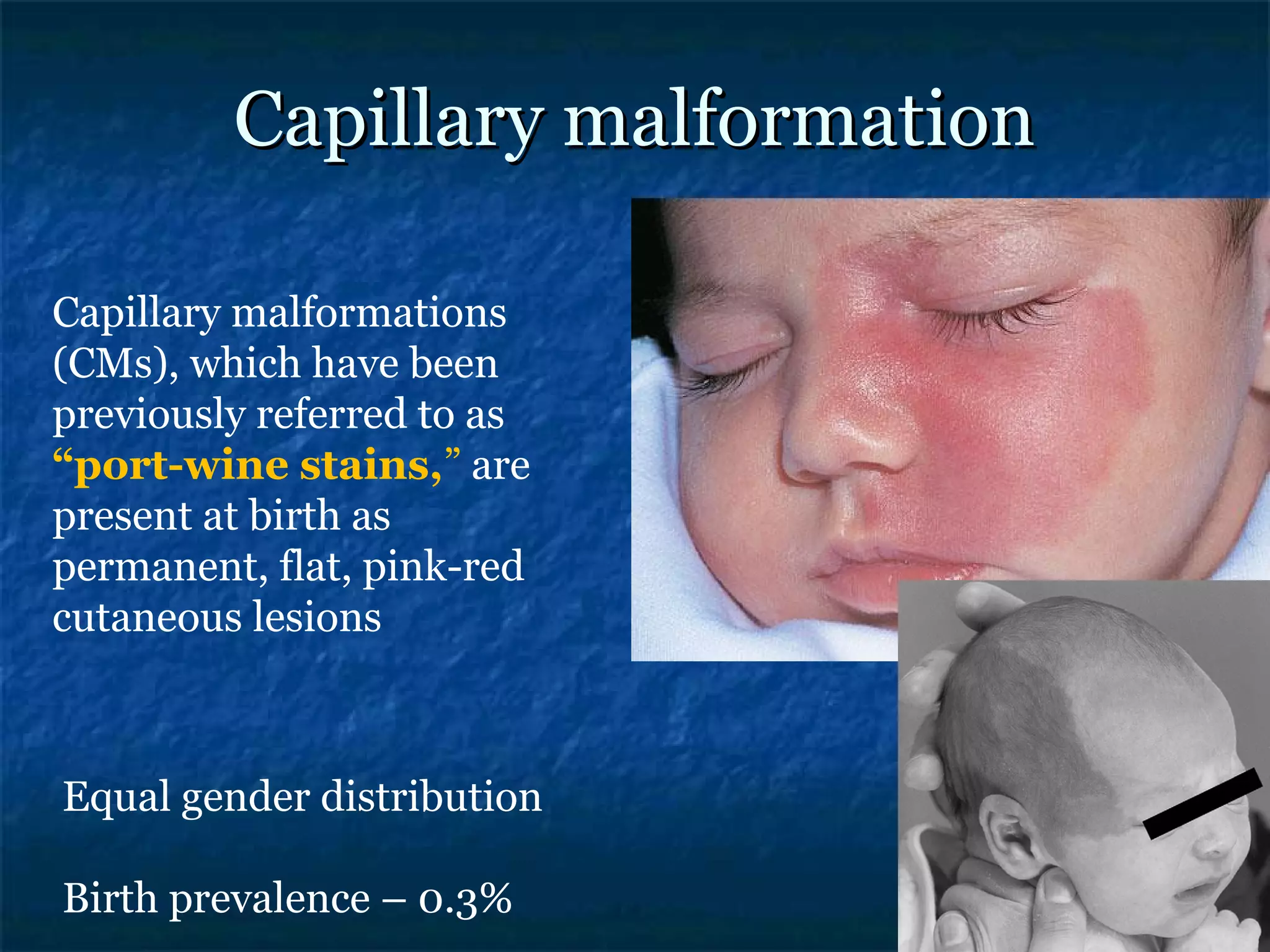 Capillary malformation

Capillary malformations (CMs), which have been previously referred to as “port-wine stains,” are present at birth as permanent, flat, pink-red cutaneous lesions

Equal gender distribution

Birth prevalence – 0.3%